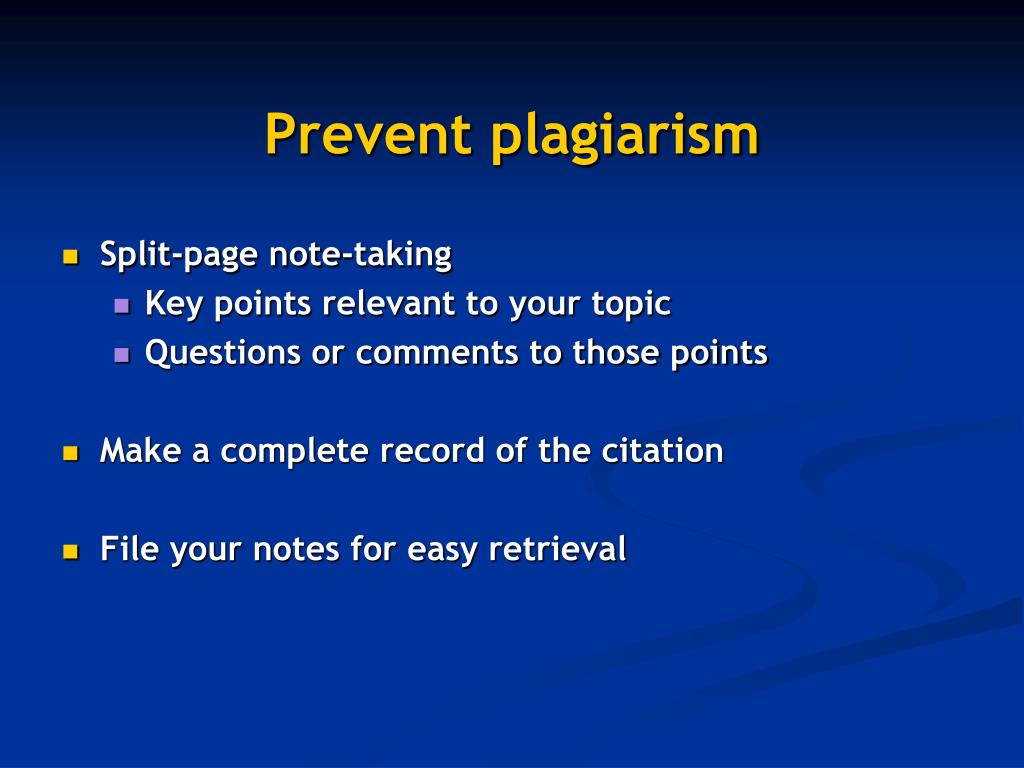 Prevent plagiarism

Split-page note-taking
Key points relevant to your topic
Questions or comments to those points

Make a complete record of the citation

File your notes for easy retrieval